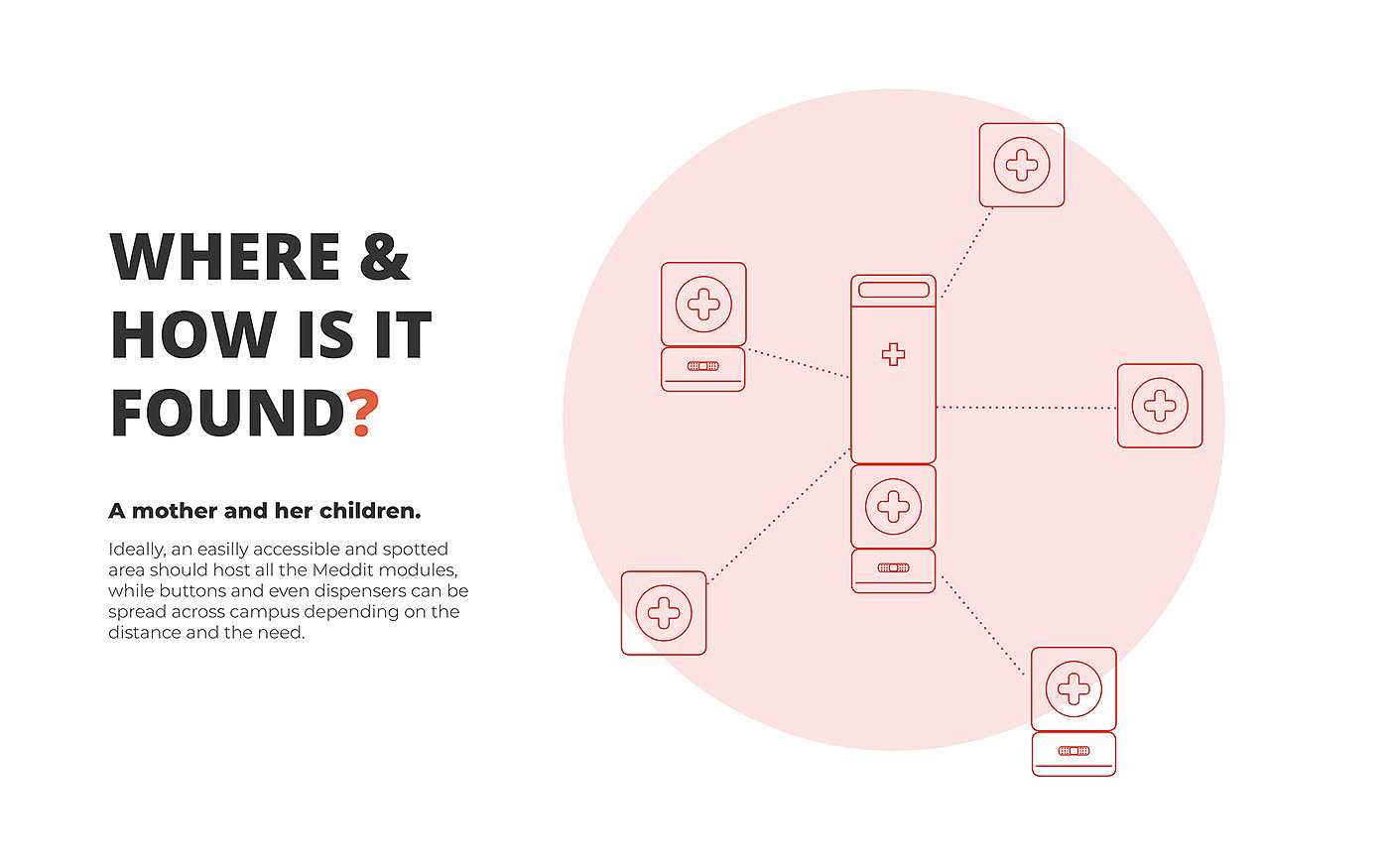 WHERE & HOW IS IT FOUND?

A mother and her children.

Ideally, an easilly accessible and spotted area should host all the Meddit modules, while buttons and even dispensers can be spread across campus depending on the distance and the need.